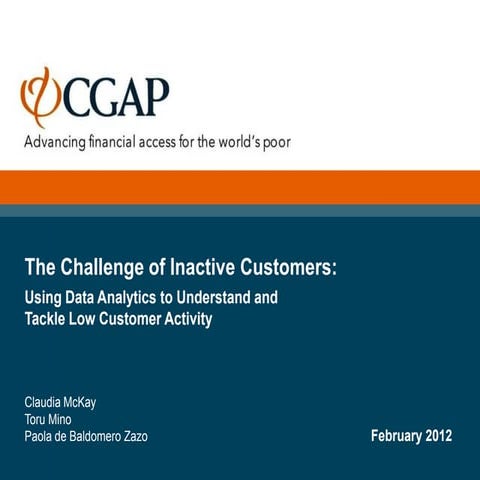 CGAP
Advancing financial access for the world's poor

The Challenge of Inactive Customers:
Using Data Analytics to Understand and Tackle Low Customer Activity

Claudia McKay
Toru Mino
Paola de Baldomero Zazo

February 2012